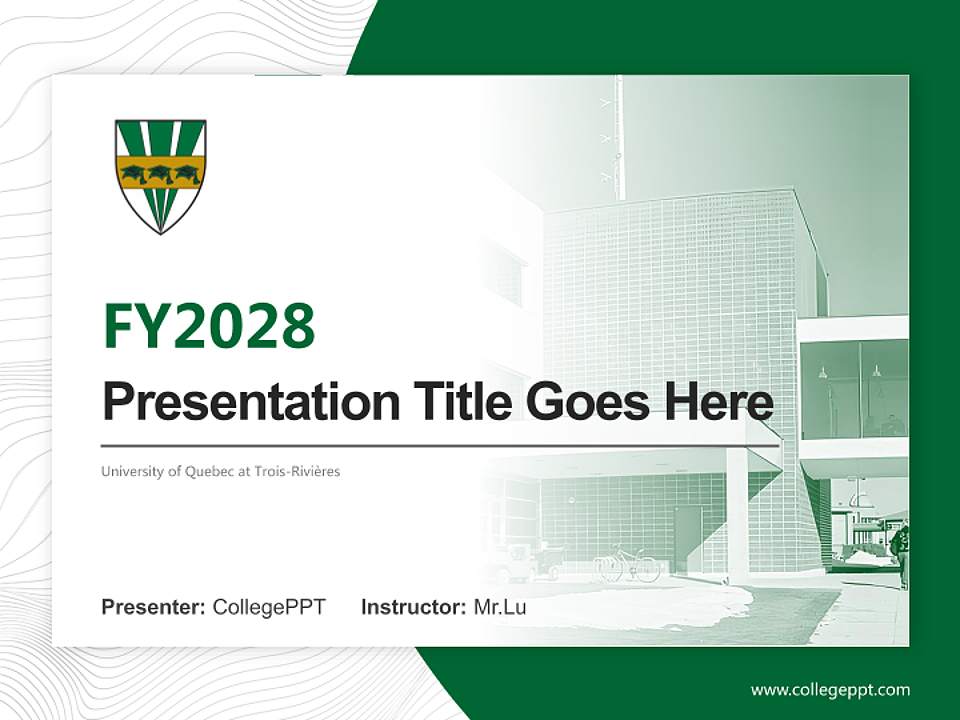 FY2028

Presentation Title Goes Here

University of Quebec at Trois-Rivières

Presenter: CollegePPT Instructor: Mr.Lu

www.collegeppt.com